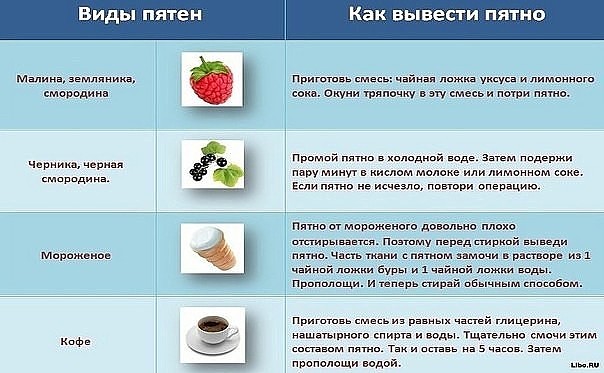 | Виды пятен | | Как вывести пятно |
|---|---|---|
| Малина, земляника, смородина | | Приготовь смесь: чайная ложка уксуса и лимонного сока. Окуни тряпочку в эту смесь и потри пятно. |
| Черника, черная смородина. | | Промой пятно в холодной воде. Затем подержи пару минут в кислом молоке или лимонном соке. Если пятно не исчезло, повтори операцию. |
| Мороженое | | Пятно от мороженого довольно плохо отстирывается. Поэтому перед стиркой выведи пятно. Часть ткани с пятном замочи в растворе из 1 чайной ложки буры и 1 чайной ложки воды. Прополощи. И теперь стирай обычным способом. |
| Кофе | | Приготовь смесь из равных частей глицерина, нашатырного спирта и воды. Тщательно смочи этим составом пятно. Так и оставь на 5 часов. Затем прополощи водой. |

Libo.RU